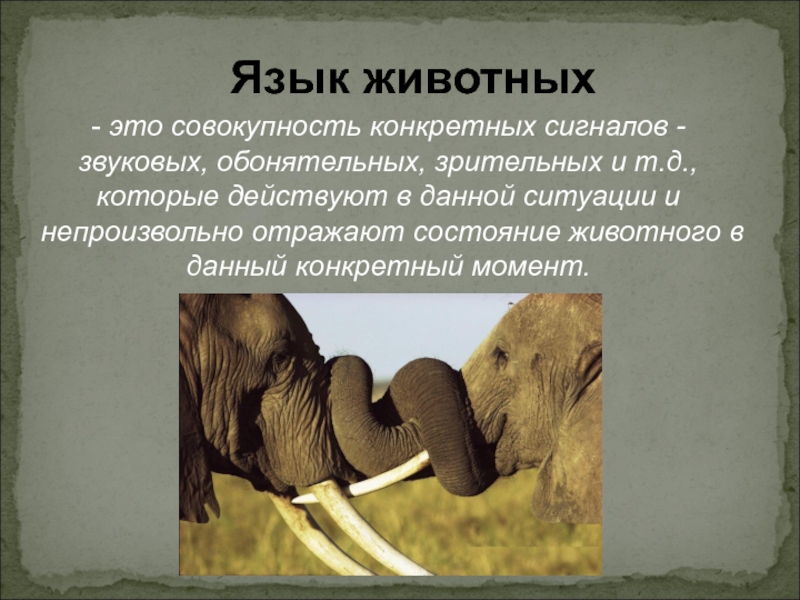 Язык животных

- это совокупность конкретных сигналов - звуковых, обонятельных, зрительных и т.д., которые действуют в данной ситуации и непроизвольно отражают состояние животного в данный конкретный момент.